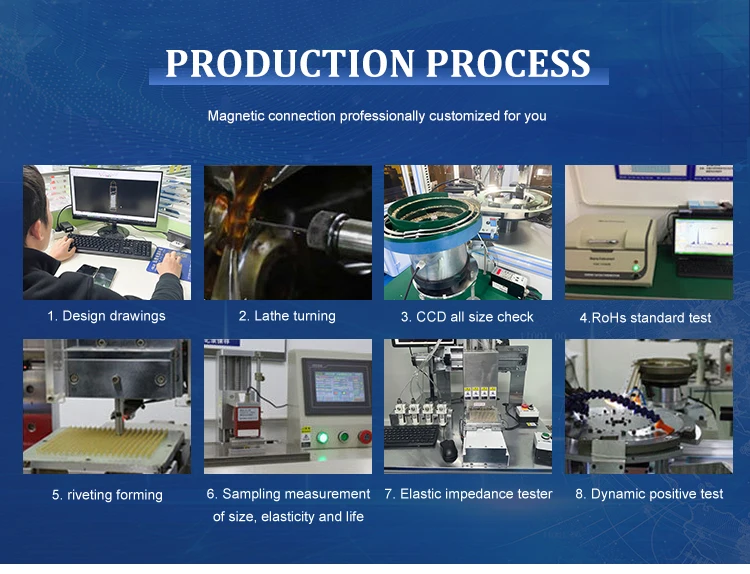 PRODUCTION PROCESS

Magnetic connection professionally customized for you

1. Design drawings

2. Lathe turning

3. CCD all size check

4.RoHs standard test

5. riveting forming

6. Sampling measurement of size, elasticity and life

7. Elastic impedance tester

8. Dynamic positive test